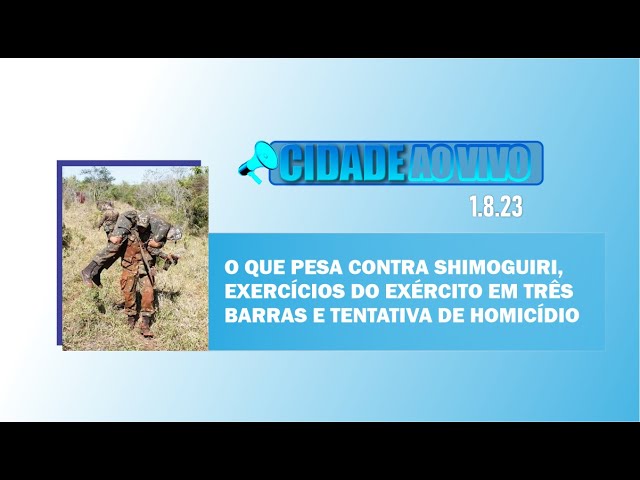 CIDADE AO VIVO

1.8.23

O QUE PESA CONTRA SHIMOGUIRI, EXERCÍCIOS DO EXÉRCITO EM TRÊS BARRAS E TENTATIVA DE HOMICÍDIO